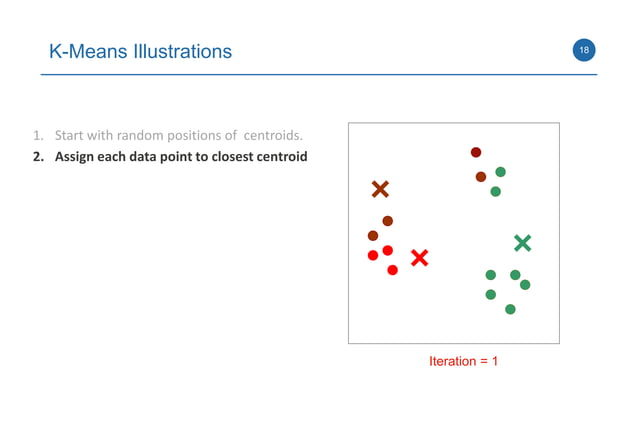 K-Means Illustrations

18

1. Start with random positions of centroids.
2. Assign each data point to closest centroid

Iteration = 1